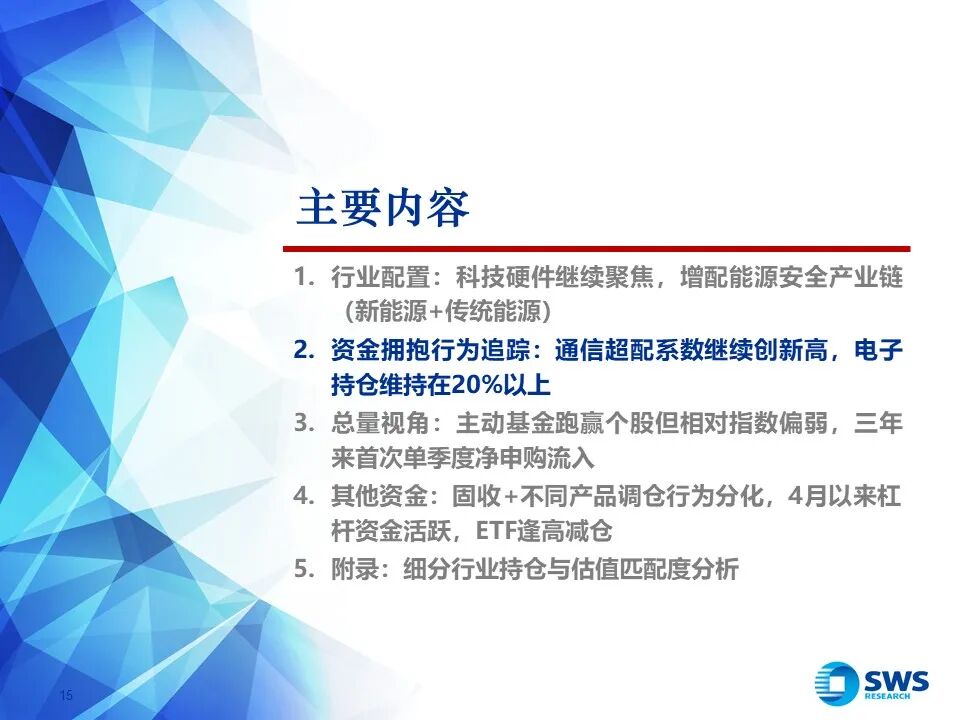 主要内容

1. 行业配置：科技硬件继续聚焦，增配能源安全产业链（新能源+传统能源）

2. 资金拥抱行为追踪：通信超配系数继续创新高，电子持仓维持在20%以上

3. 总量视角：主动基金跑赢个股但相对指数偏弱，三年来首次单季度净申购流入

4. 其他资金：固收+不同产品调仓行为分化，4月以来杠杆资金活跃，ETF逢高减仓

5. 附录：细分行业持仓与估值匹配度分析

15

SWS RESEARCH